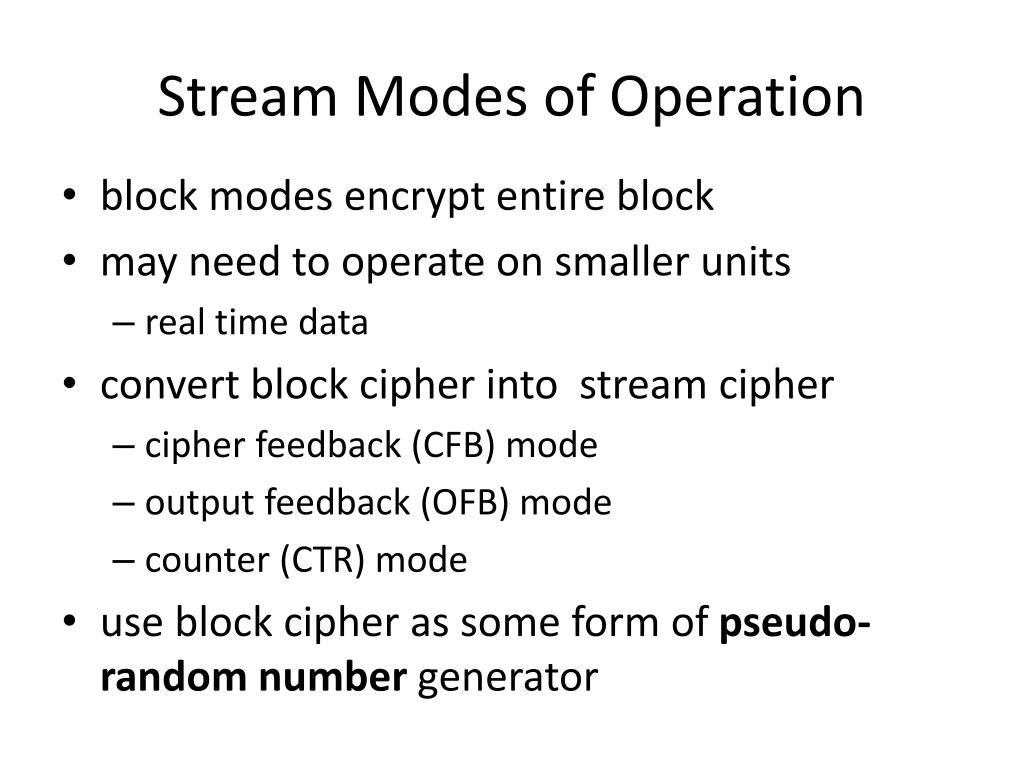 Stream Modes of Operation

• block modes encrypt entire block
• may need to operate on smaller units
  – real time data
• convert block cipher into stream cipher
  – cipher feedback (CFB) mode
  – output feedback (OFB) mode
  – counter (CTR) mode
• use block cipher as some form of pseudo-random number generator